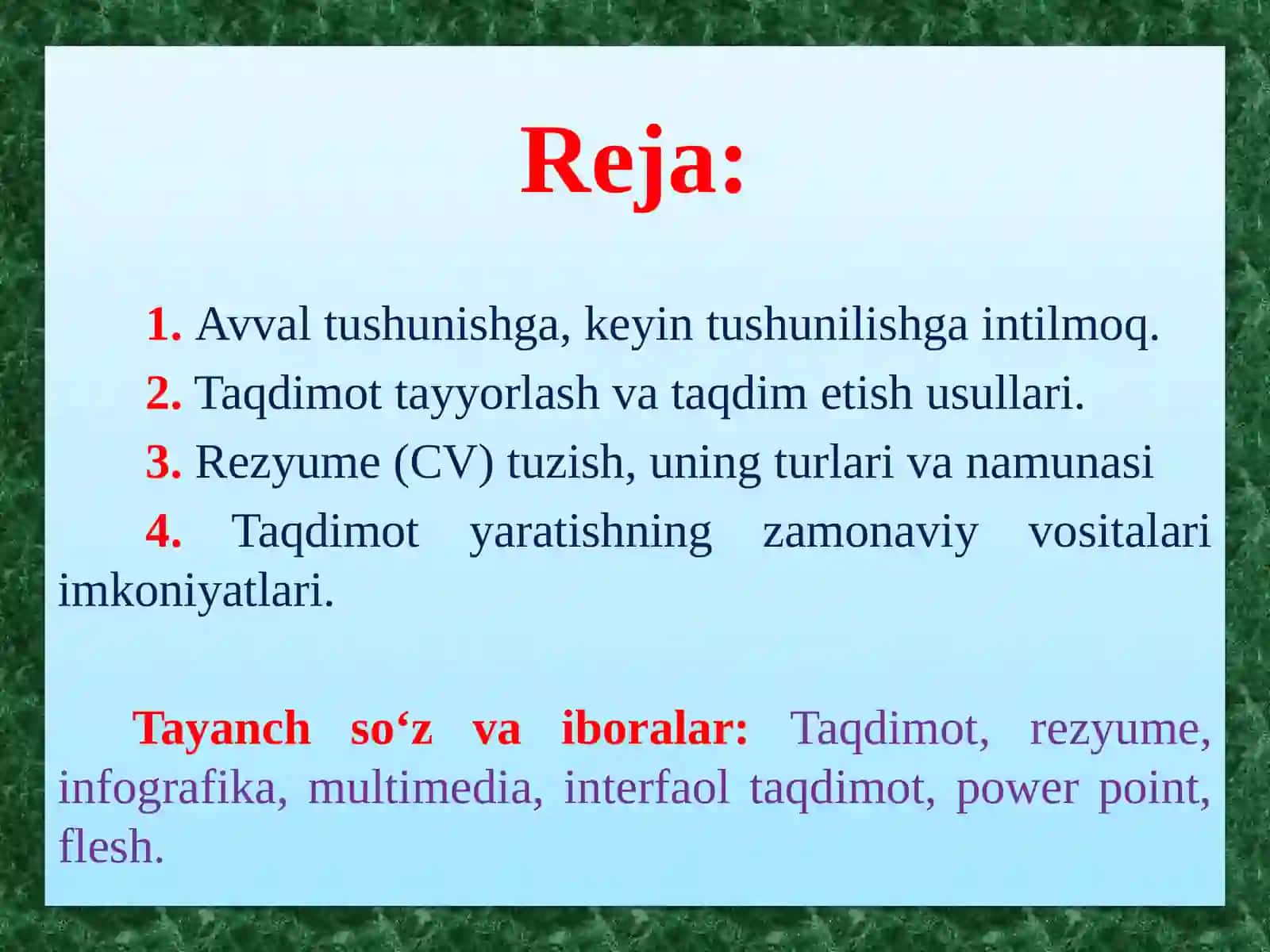 Reja:

1. Avval tushunishga, keyin tushunilishga intilmoq.

2. Taqdimot tayyorlash va taqdim etish usullari.

3. Rezyume (CV) tuzish, uning turlari va namunasi

4. Taqdimot yaratishning zamonaviy vositalari imkoniyatlari.

Tayanch so‘z va iboralar: Taqdimot, rezyume, infografika, multimedia, interfaol taqdimot, power point, flesh.